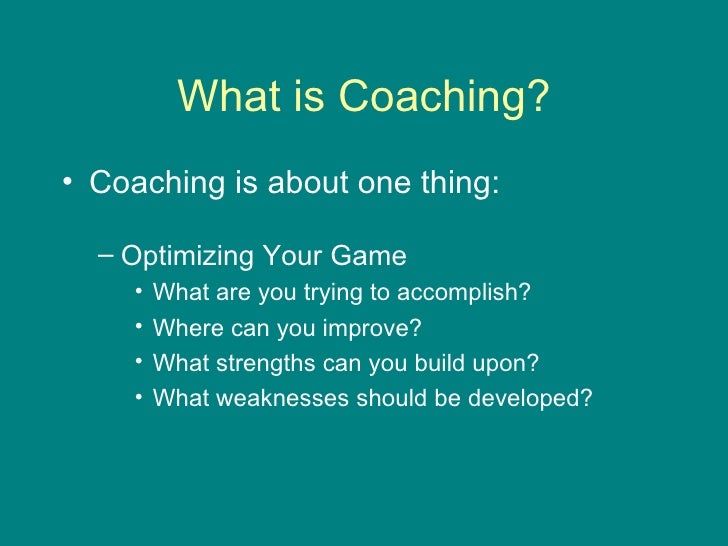 What is Coaching?

• Coaching is about one thing:

– Optimizing Your Game

• What are you trying to accomplish?

• Where can you improve?

• What strengths can you build upon?

• What weaknesses should be developed?